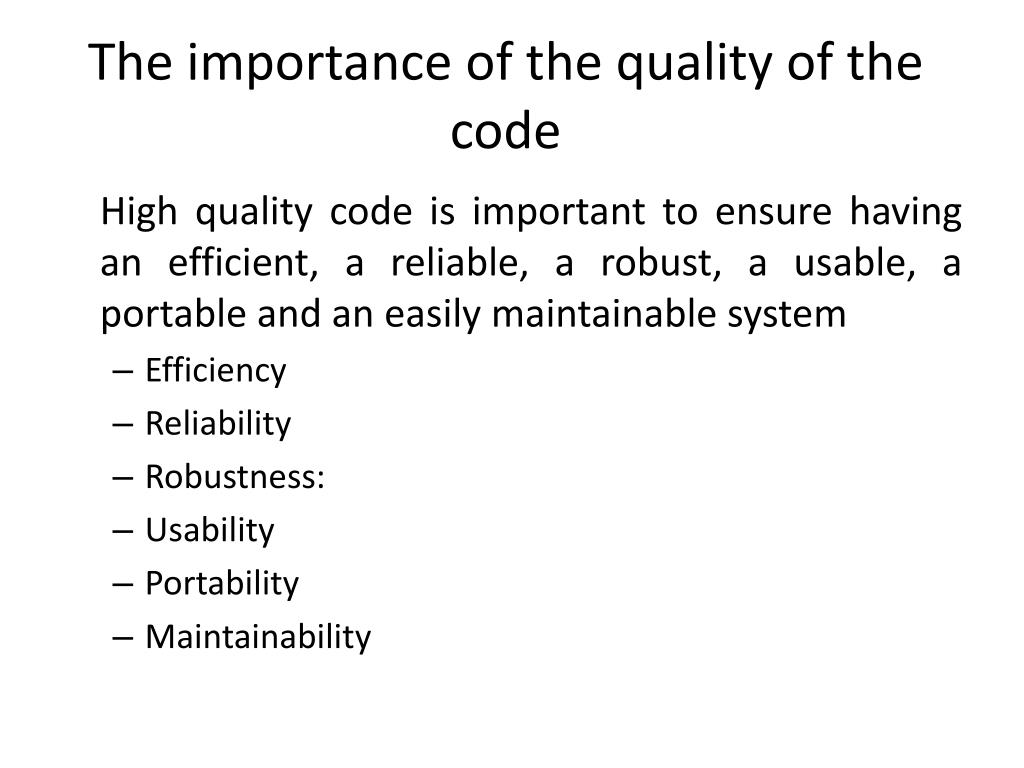 The importance of the quality of the code

High quality code is important to ensure having an efficient, a reliable, a robust, a usable, a portable and an easily maintainable system

– Efficiency
– Reliability
– Robustness:
– Usability
– Portability
– Maintainability